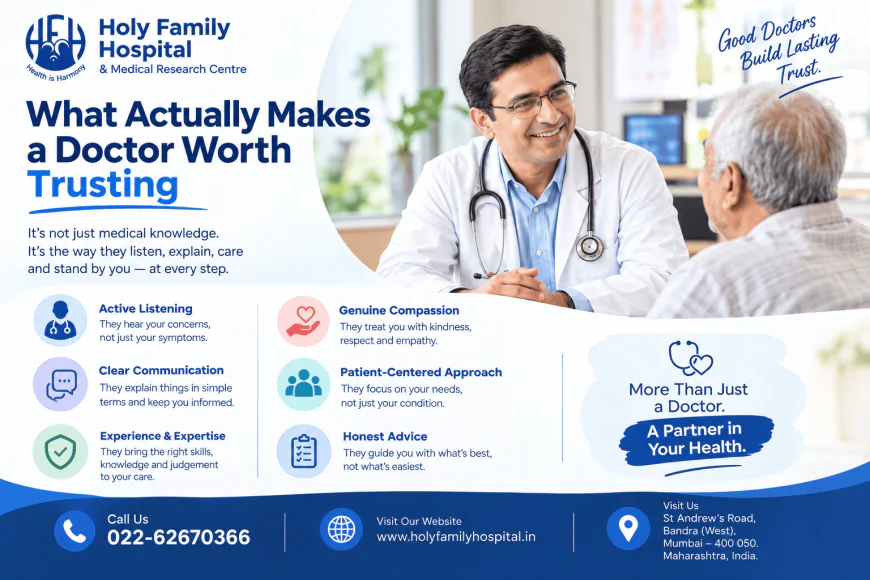 HFH
Health is Harmony

Holy Family Hospital
& Medical Research Centre

Good Doctors Build Lasting Trust.

What Actually Makes a Doctor Worth Trusting

It's not just medical knowledge. It's the way they listen, explain, care and stand by you — at every step.

Active Listening
They hear your concerns, not just your symptoms.

Clear Communication
They explain things in simple terms and keep you informed.

Experience & Expertise
They bring the right skills, knowledge and judgement to your care.

Genuine Compassion
They treat you with kindness, respect and empathy.

Patient-Centered Approach
They focus on your needs, not just your condition.

Honest Advice
They guide you with what's best, not what's easiest.

More Than Just a Doctor.
A Partner in Your Health.

Call Us
022-62670366

Visit Our Website
www.holyfamilyhospital.in

Visit Us
St Andrew's Road, Bandra (West), Mumbai – 400 050. Maharashtra, India.